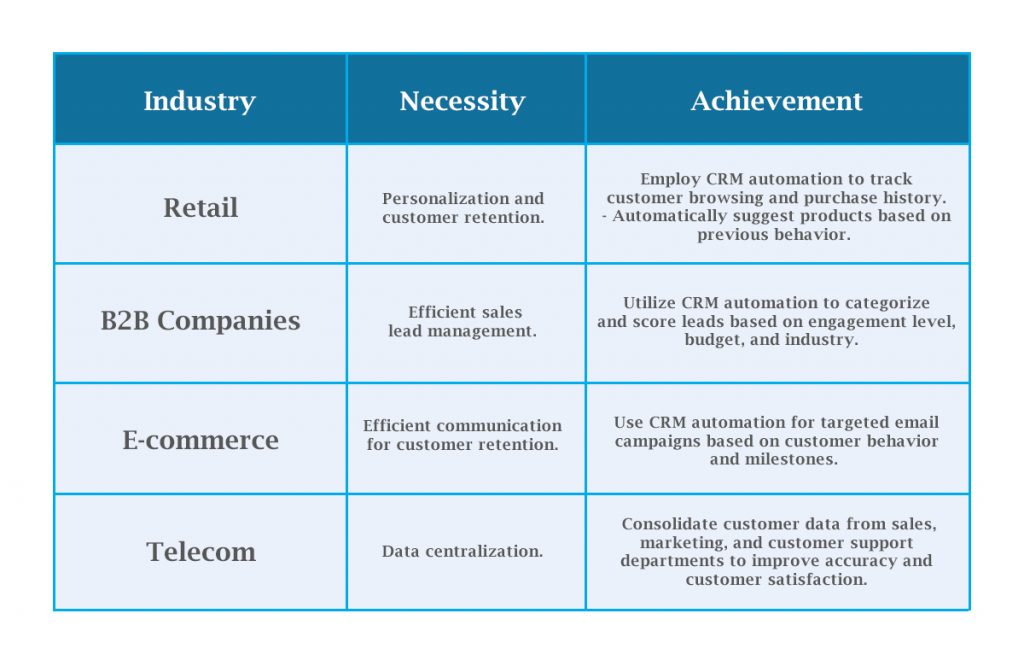 | Industry | Necessity | Achievement |
|---|---|---|
| Retail | Personalization and customer retention. | Employ CRM automation to track customer browsing and purchase history. - Automatically suggest products based on previous behavior. |
| B2B Companies | Efficient sales lead management. | Utilize CRM automation to categorize and score leads based on engagement level, budget, and industry. |
| E-commerce | Efficient communication for customer retention. | Use CRM automation for targeted email campaigns based on customer behavior and milestones. |
| Telecom | Data centralization. | Consolidate customer data from sales, marketing, and customer support departments to improve accuracy and customer satisfaction. |